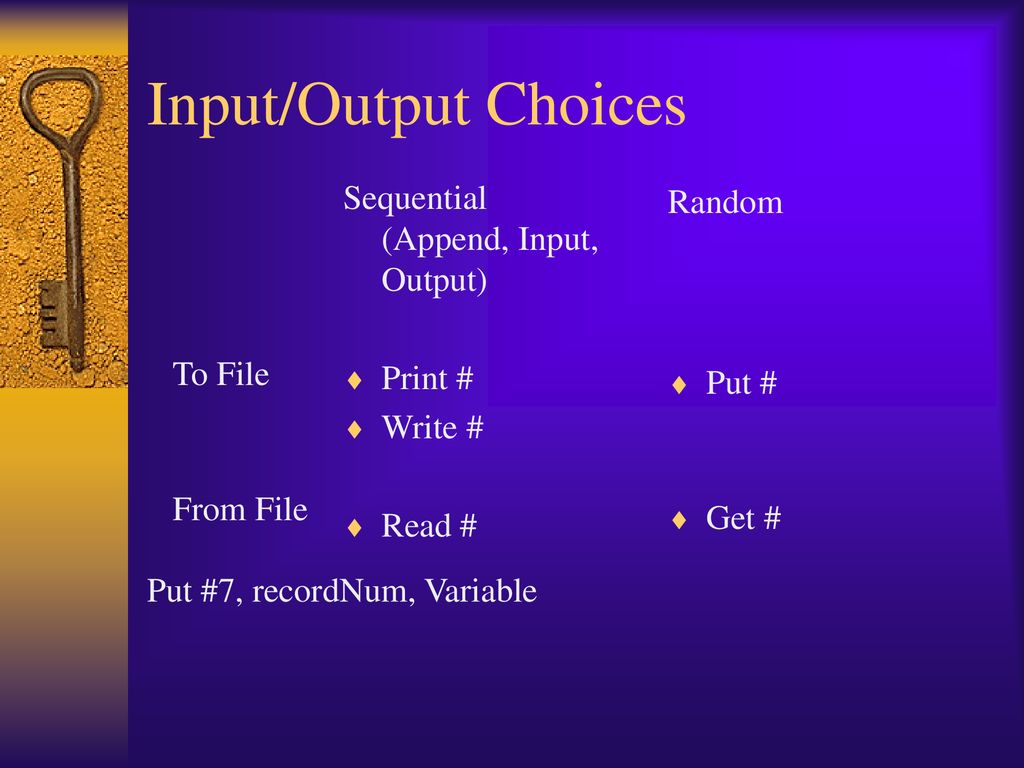 Input/Output Choices

|  | Sequential (Append, Input, Output) | Random |
|---|---|---|
| To File | ♦ Print # ♦ Write # | ♦ Put # |
| From File | ♦ Read # | ♦ Get # |

Put #7, recordNum, Variable